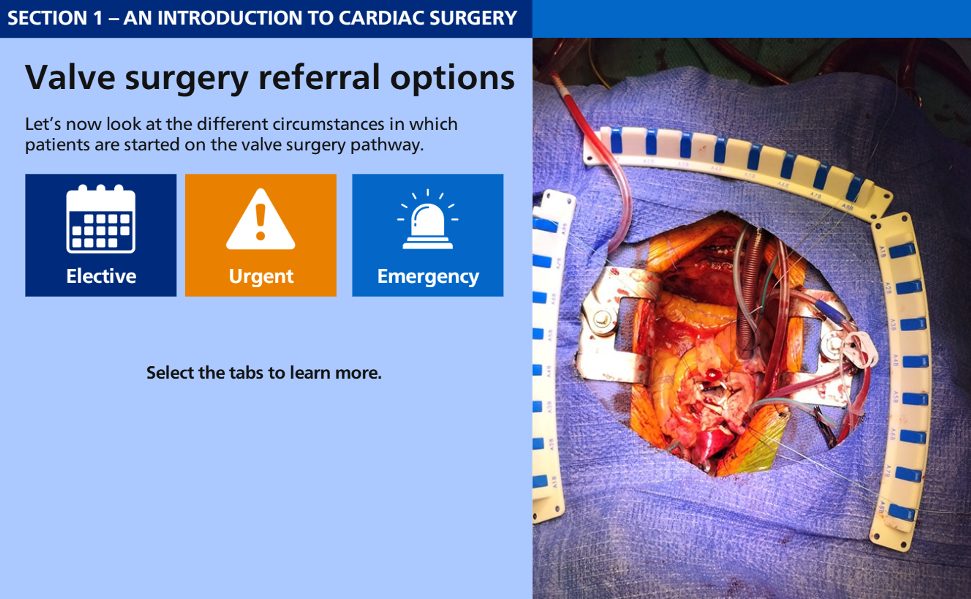 SECTION 1 – AN INTRODUCTION TO CARDIAC SURGERY

Valve surgery referral options

Let's now look at the different circumstances in which patients are started on the valve surgery pathway.

Elective

Urgent

Emergency

Select the tabs to learn more.